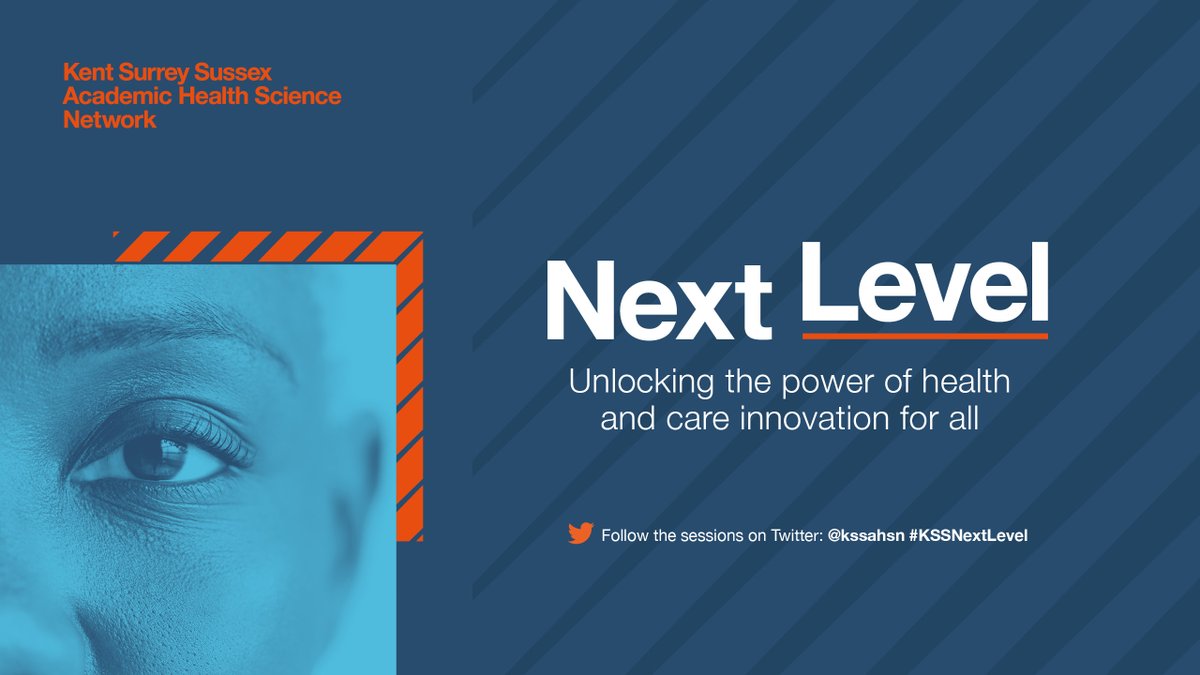 Kent Surrey Sussex
Academic Health Science
Network

Next Level

Unlocking the power of health and care innovation for all

Follow the sessions on Twitter: @kssahsn #KSSNextLevel